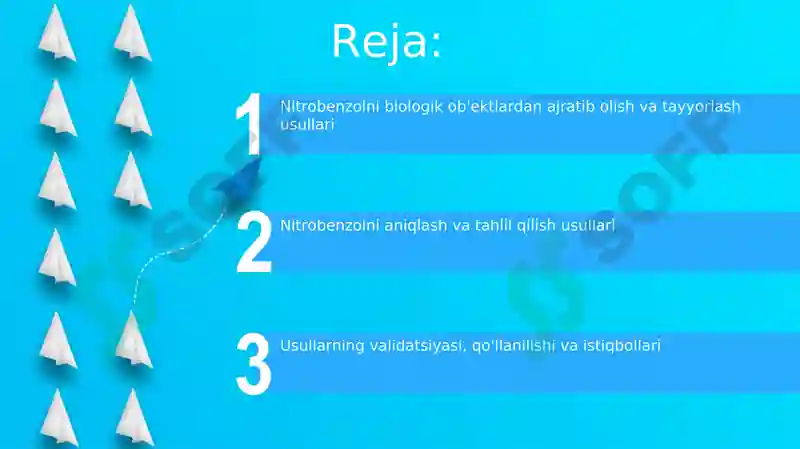 Reja:

1 Nitrobenzolni biologik ob'ektlardan ajratib olish va tayyorlash usullari

2 Nitrobenzolni aniqlash va tahlil qilish usullari

3 Usullarning validatsiyasi, qo'llanilishi va istiqbollari

SOFF

SOFF